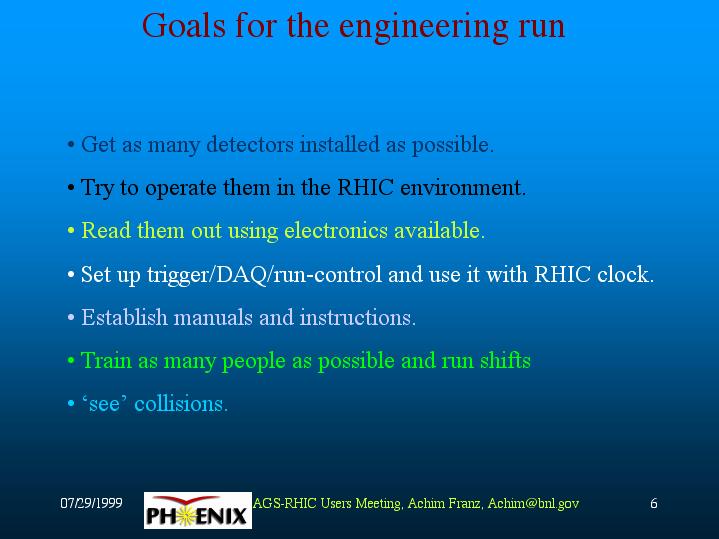 Goals for the engineering run

• Get as many detectors installed as possible.

• Try to operate them in the RHIC environment.

• Read them out using electronics available.

• Set up trigger/DAQ/run-control and use it with RHIC clock.

• Establish manuals and instructions.

• Train as many people as possible and run shifts

• ‘see’ collisions.

07/29/1999

PHENIX

AGS-RHIC Users Meeting, Achim Franz, Achim@bnl.gov

6